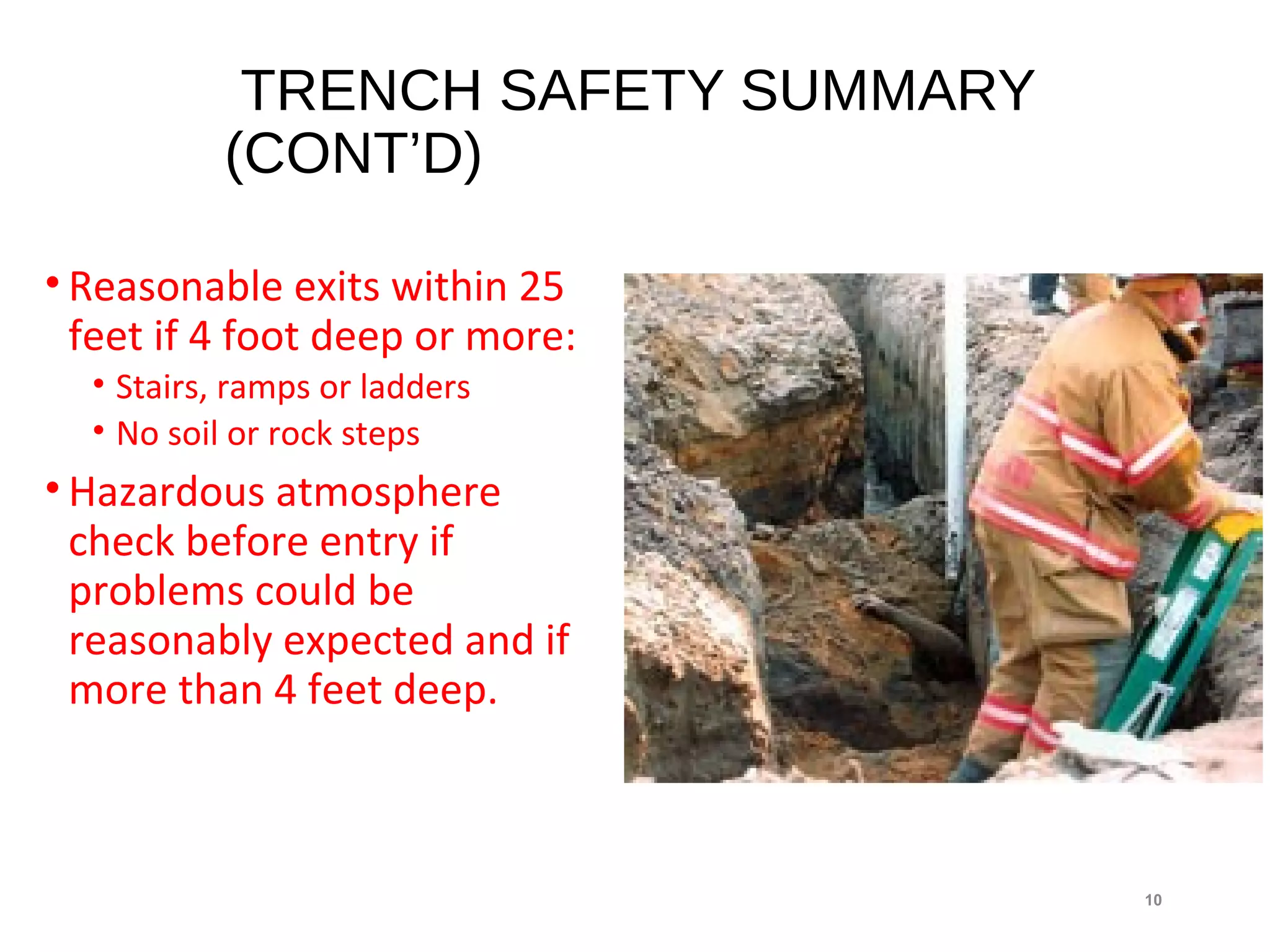 TRENCH SAFETY SUMMARY (CONT’D)

• Reasonable exits within 25 feet if 4 foot deep or more:
  • Stairs, ramps or ladders
  • No soil or rock steps
• Hazardous atmosphere check before entry if problems could be reasonably expected and if more than 4 feet deep.

10